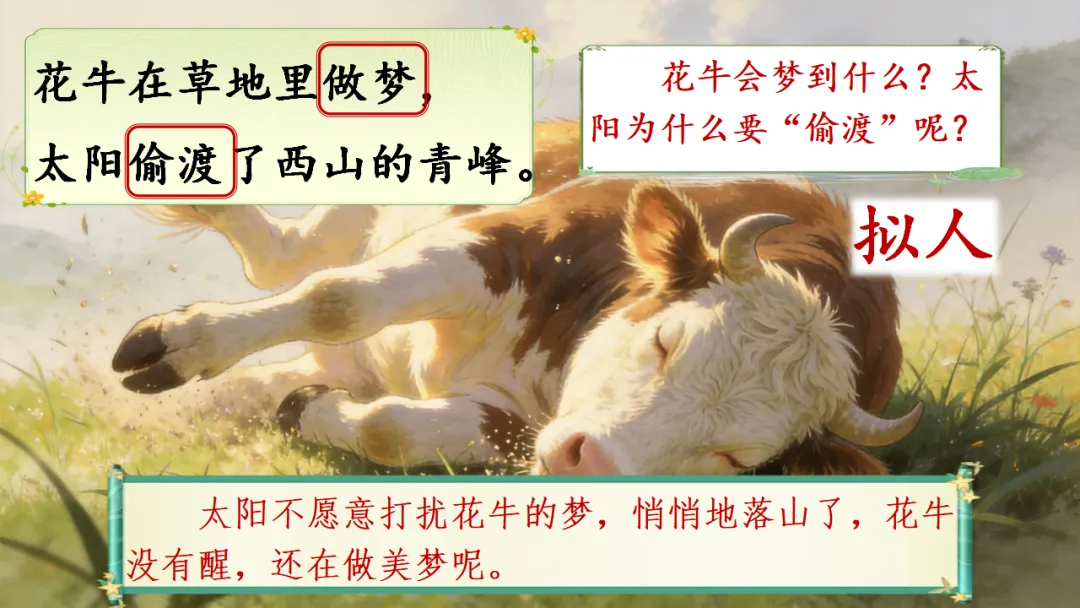 花牛在草地里做梦，
太阳偷渡了西山的青峰。

花牛会梦到什么？太阳为什么要“偷渡”呢？

拟人

太阳不愿意打扰花牛的梦，悄悄地落山了，花牛没有醒，还在做美梦呢。